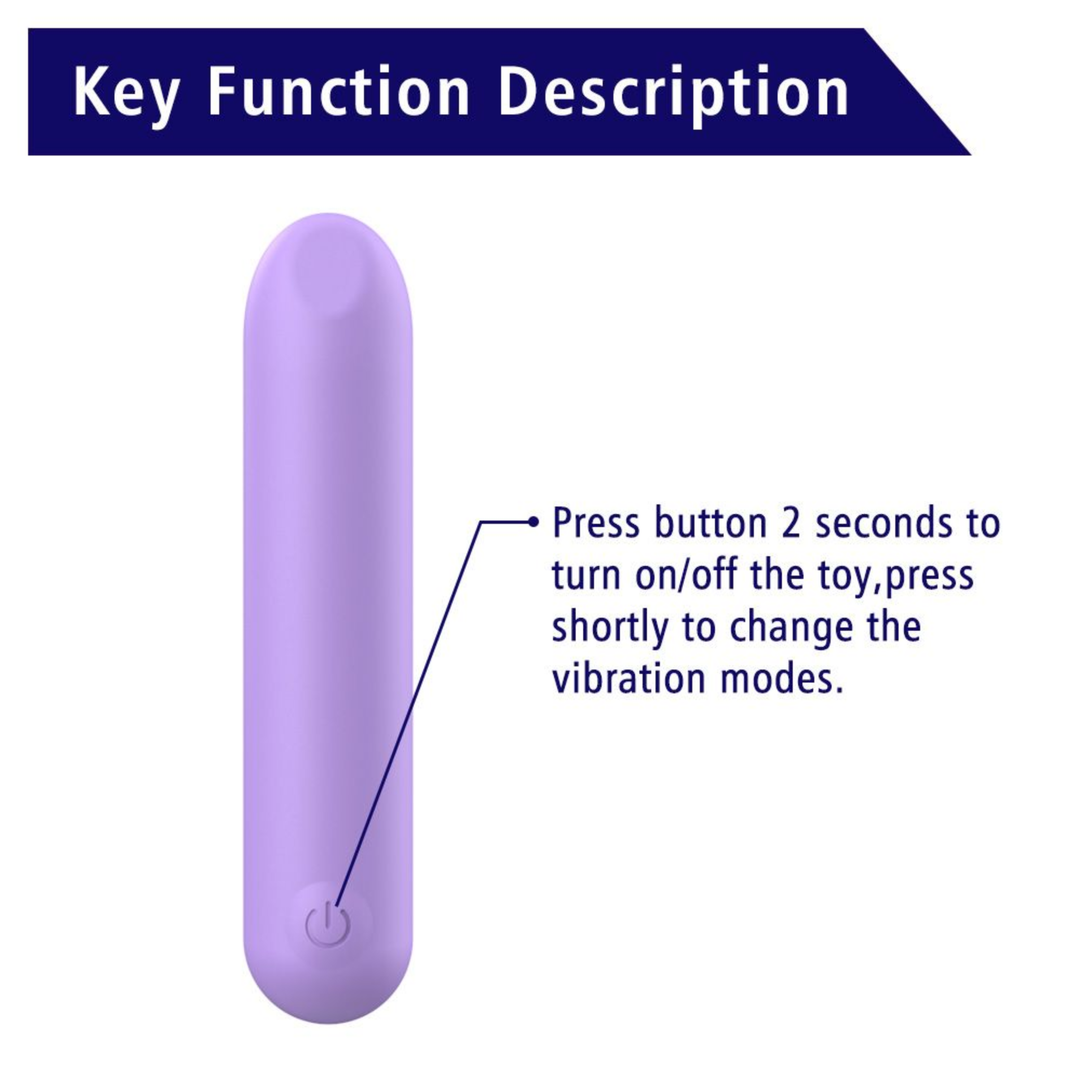 Key Function Description

Press button 2 seconds to turn on/off the toy,press shortly to change the vibration modes.